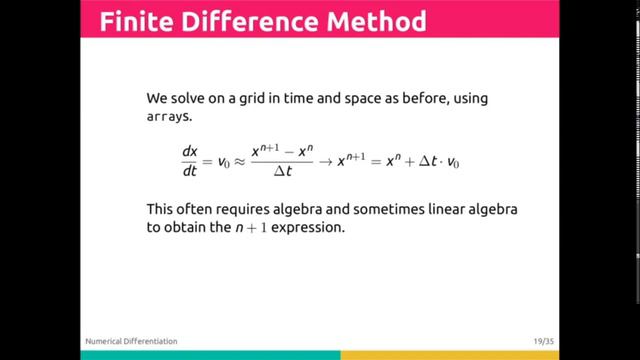 Finite Difference Method

We solve on a grid in time and space as before, using arrays.

$\frac{dx}{dt} = v_0 \approx \frac{x^{n+1} - x^n}{\Delta t} \rightarrow x^{n+1} = x^n + \Delta t \cdot v_0$

This often requires algebra and sometimes linear algebra to obtain the $n + 1$ expression.

Numerical Differentiation

19/35